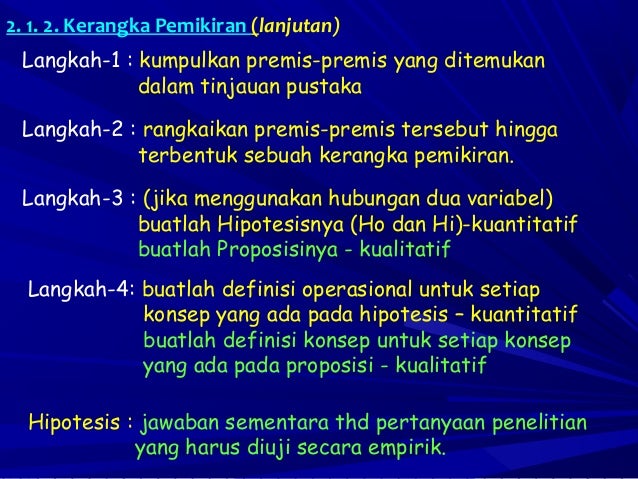 2. 1. 2. Kerangka Pemikiran (lanjutan)

Langkah-1 : kumpulkan premis-premis yang ditemukan dalam tinjauan pustaka

Langkah-2 : rangkaikan premis-premis tersebut hingga terbentuk sebuah kerangka pemikiran.

Langkah-3 : (jika menggunakan hubungan dua variabel) buatlah Hipotesisnya (Ho dan Hi)-kuantitatif buatlah Proposisinya - kualitatif

Langkah-4: buatlah definisi operasional untuk setiap konsep yang ada pada hipotesis – kuantitatif buatlah definisi konsep untuk setiap konsep yang ada pada proposisi - kualitatif

Hipotesis : jawaban sementara thd pertanyaan penelitian yang harus diuji secara empirik.